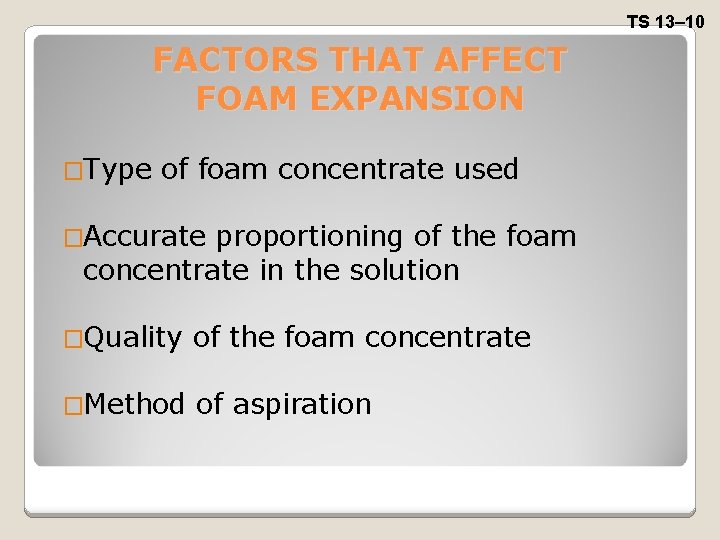 TS 13–10

FACTORS THAT AFFECT FOAM EXPANSION

□Type of foam concentrate used

□Accurate proportioning of the foam concentrate in the solution

□Quality of the foam concentrate

□Method of aspiration